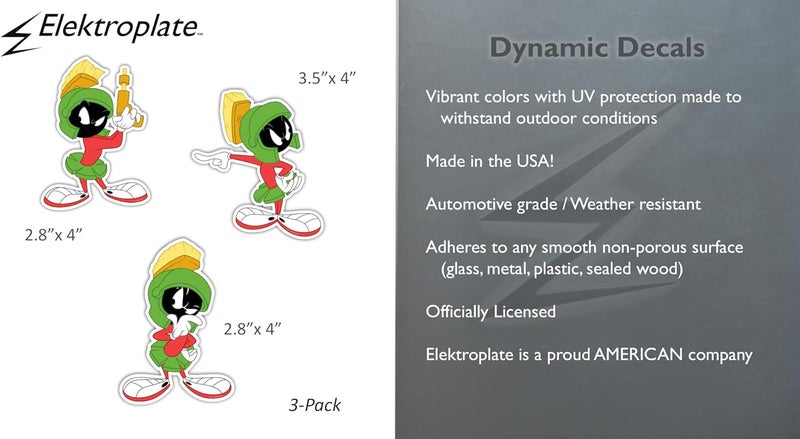 Elektroplate™

3.5"x 4"

2.8"x 4"

2.8"x 4"

3-Pack

Dynamic Decals

Vibrant colors with UV protection made to withstand outdoor conditions

Made in the USA!

Automotive grade / Weather resistant

Adheres to any smooth non-porous surface (glass, metal, plastic, sealed wood)

Officially Licensed

Elektroplate is a proud AMERICAN company